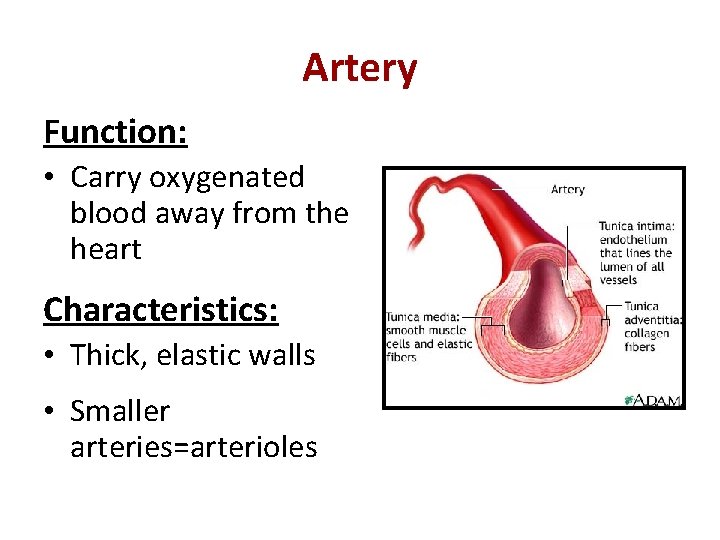 Artery

Function:

• Carry oxygenated blood away from the heart

Characteristics:

• Thick, elastic walls

• Smaller arteries=arterioles

Artery

Tunica intima: endothelium that lines the lumen of all vessels

Tunica media: smooth muscle cells and elastic fibers

Tunica adventitia: collagen fibers

ADAM